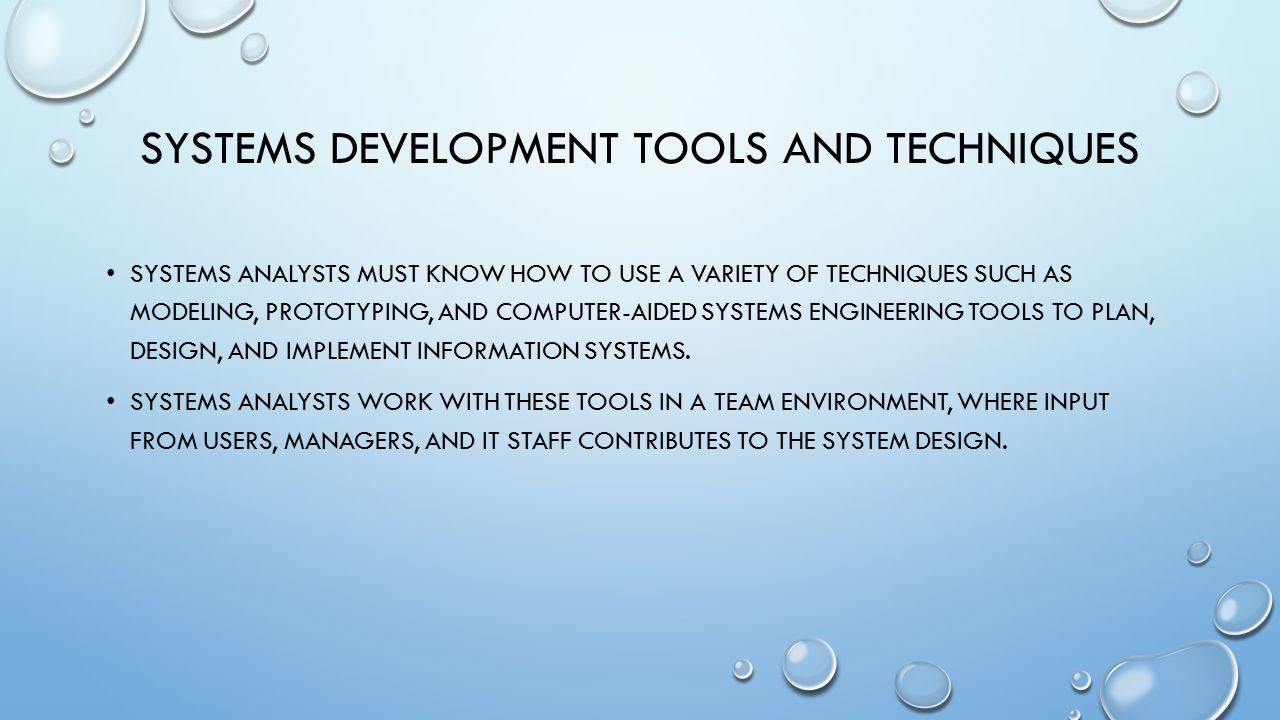 SYSTEMS DEVELOPMENT TOOLS AND TECHNIQUES

• SYSTEMS ANALYSTS MUST KNOW HOW TO USE A VARIETY OF TECHNIQUES SUCH AS MODELING, PROTOTYPING, AND COMPUTER-AIDED SYSTEMS ENGINEERING TOOLS TO PLAN, DESIGN, AND IMPLEMENT INFORMATION SYSTEMS.

• SYSTEMS ANALYSTS WORK WITH THESE TOOLS IN A TEAM ENVIRONMENT, WHERE INPUT FROM USERS, MANAGERS, AND IT STAFF CONTRIBUTES TO THE SYSTEM DESIGN.